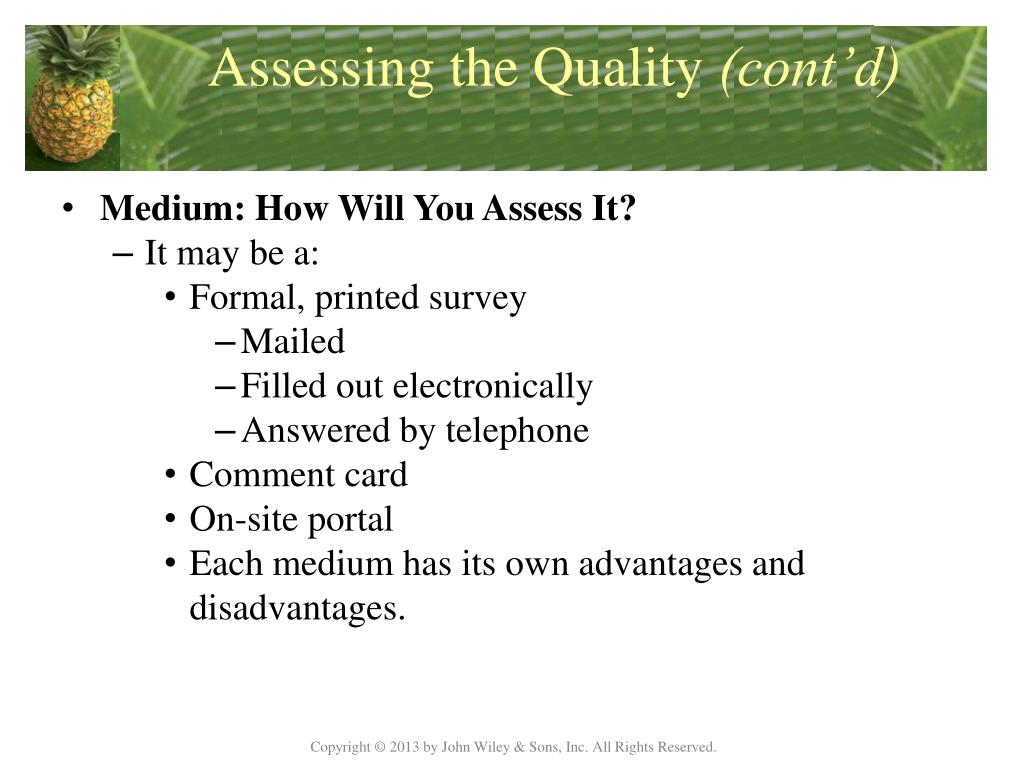 Assessing the Quality (cont’d)

• Medium: How Will You Assess It?
– It may be a:
• Formal, printed survey
– Mailed
– Filled out electronically
– Answered by telephone
• Comment card
• On-site portal
• Each medium has its own advantages and disadvantages.

Copyright © 2013 by John Wiley & Sons, Inc. All Rights Reserved.